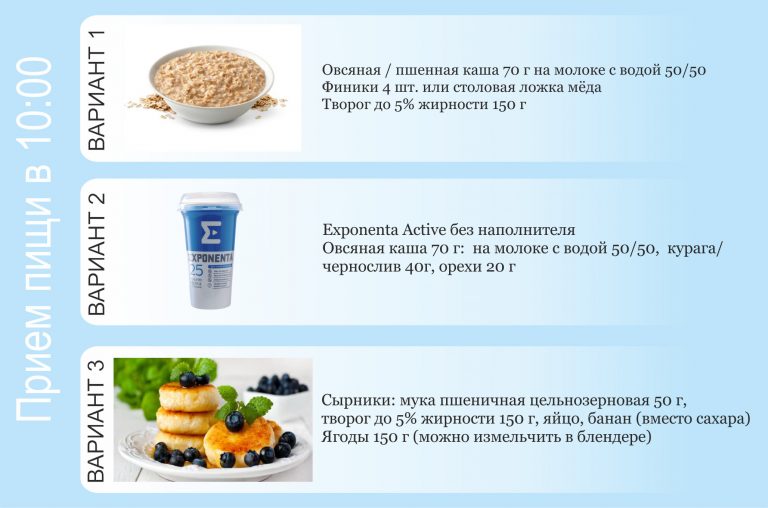 Прием пищи в 10:00

ВАРИАНТ 1

Овсяная / пшенная каша 70 г на молоке с водой 50/50
Финики 4 шт. или столовая ложка мёда
Творог до 5% жирности 150 г

ВАРИАНТ 2

EXPONENTA
25

Exponenta Active без наполнителя
Овсяная каша 70 г: на молоке с водой 50/50, курага/чернослив 40г, орехи 20 г

ВАРИАНТ 3

Сырники: мука пшеничная цельнозерновая 50 г, творог до 5% жирности 150 г, яйцо, банан (вместо сахара)
Ягоды 150 г (можно измельчить в блендере)